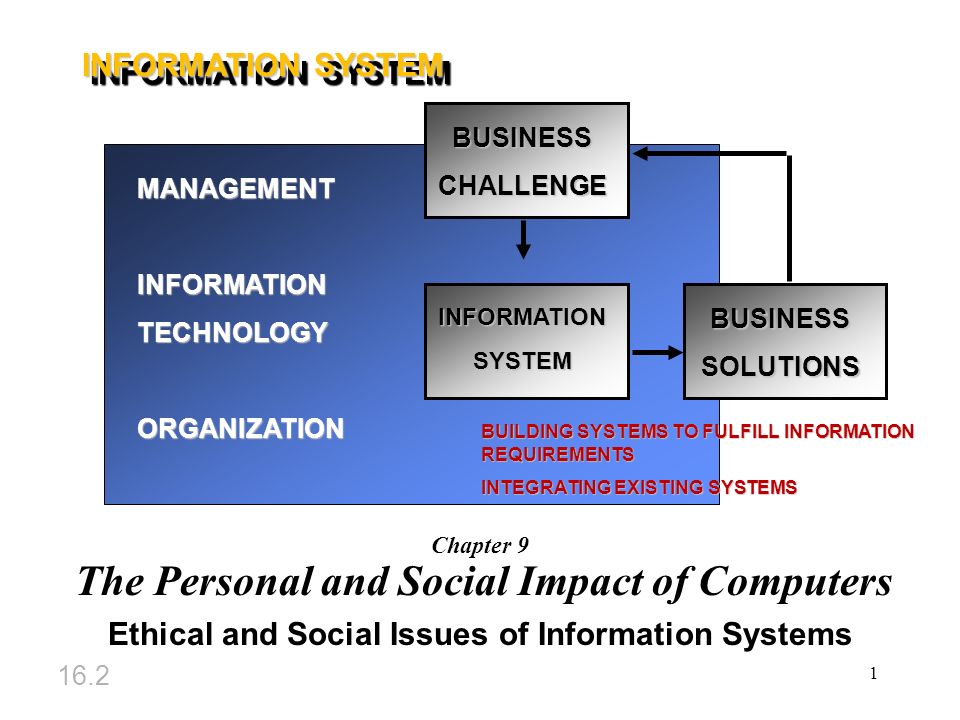 INFORMATION SYSTEM

MANAGEMENT

INFORMATION TECHNOLOGY

ORGANIZATION

BUSINESS CHALLENGE

INFORMATION SYSTEM

BUSINESS SOLUTIONS

BUILDING SYSTEMS TO FULFILL INFORMATION REQUIREMENTS

INTEGRATING EXISTING SYSTEMS

Chapter 9

The Personal and Social Impact of Computers

Ethical and Social Issues of Information Systems

16.2

1